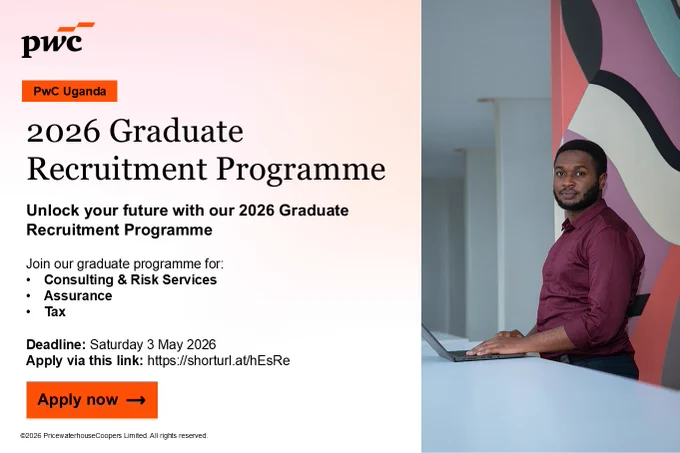 pwc

PwC Uganda

2026 Graduate Recruitment Programme

Unlock your future with our 2026 Graduate Recruitment Programme

Join our graduate programme for:
• Consulting & Risk Services
• Assurance
• Tax

Deadline: Saturday 3 May 2026
Apply via this link: https://shorturl.at/hEsRe

Apply now ⟶

©2026 PricewaterhouseCoopers Limited. All rights reserved.